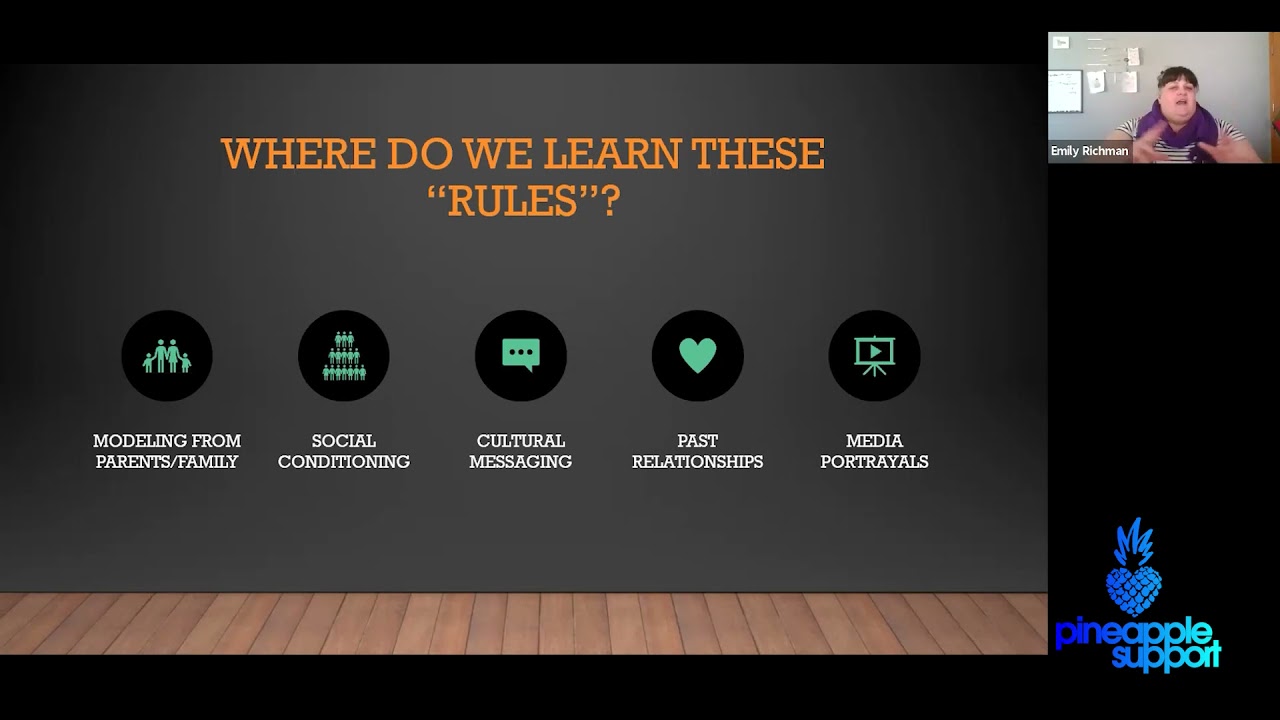 WHERE DO WE LEARN THESE "RULES"?

MODELING FROM PARENTS/FAMILY

SOCIAL CONDITIONING

CULTURAL MESSAGING

PAST RELATIONSHIPS

MEDIA PORTRAYALS

Emily Richman

pineapple support